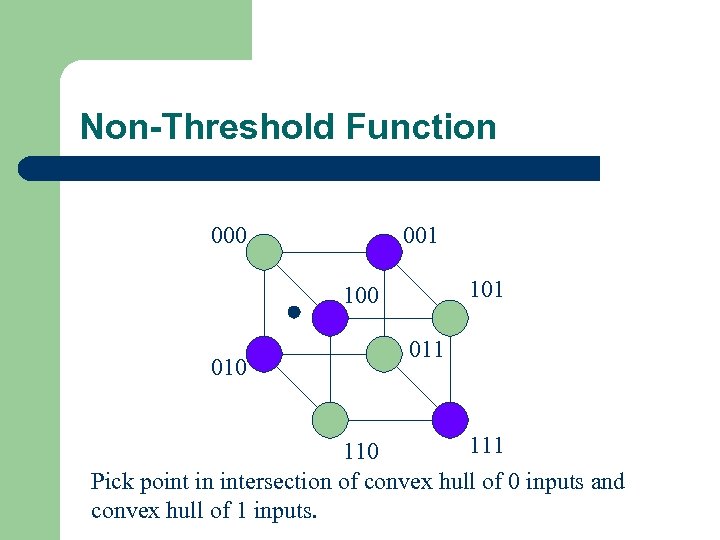 Non-Threshold Function

000
001
100
101
010
011
110
111

Pick point in intersection of convex hull of 0 inputs and convex hull of 1 inputs.